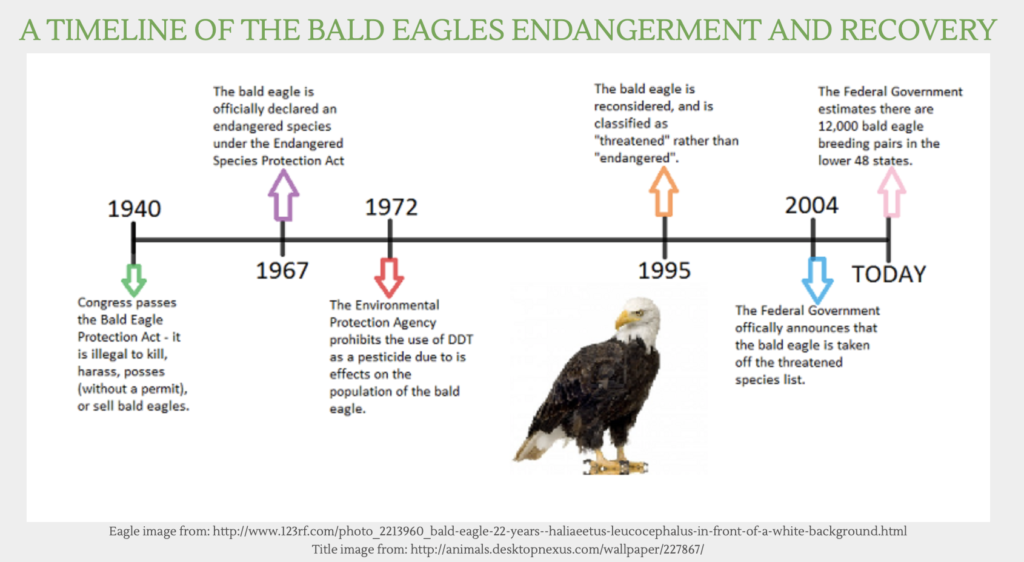 A TIMELINE OF THE BALD EAGLES ENDANGERMENT AND RECOVERY

1940

Congress passes the Bald Eagle Protection Act - it is illegal to kill, harass, posses (without a permit), or sell bald eagles.

The bald eagle is officially declared an endangered species under the Endangered Species Protection Act

1967

1972

The Environmental Protection Agency prohibits the use of DDT as a pesticide due to is effects on the population of the bald eagle.

The bald eagle is reconsidered, and is classified as "threatened" rather than "endangered".

1995

2004

The Federal Government offically announces that the bald eagle is taken off the threatened species list.

The Federal Government estimates there are 12,000 bald eagle breeding pairs in the lower 48 states.

TODAY

Eagle image from: http://www.123rf.com/photo_2213960_bald-eagle-22-years--haliaeetus-leucocephalus-in-front-of-a-white-background.html
Title image from: http://animals.desktopnexus.com/wallpaper/227867/